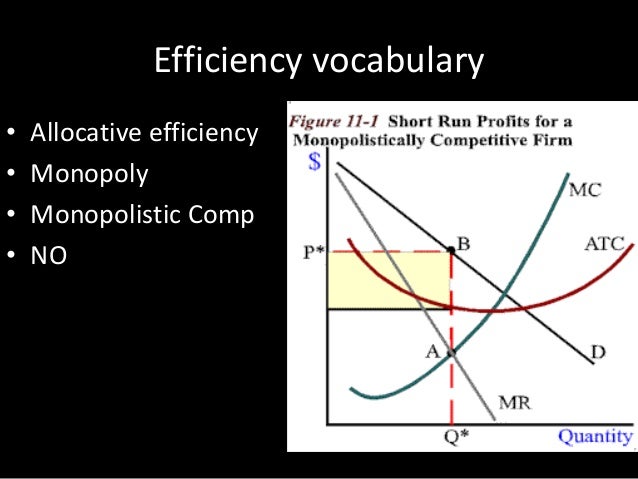 Efficiency vocabulary

• Allocative efficiency
• Monopoly
• Monopolistic Comp
• NO

Figure 11-1 Short Run Profits for a Monopolistically Competitive Firm

$
MC
ATC
P*
B
A
D
MR
Q*
Quantity